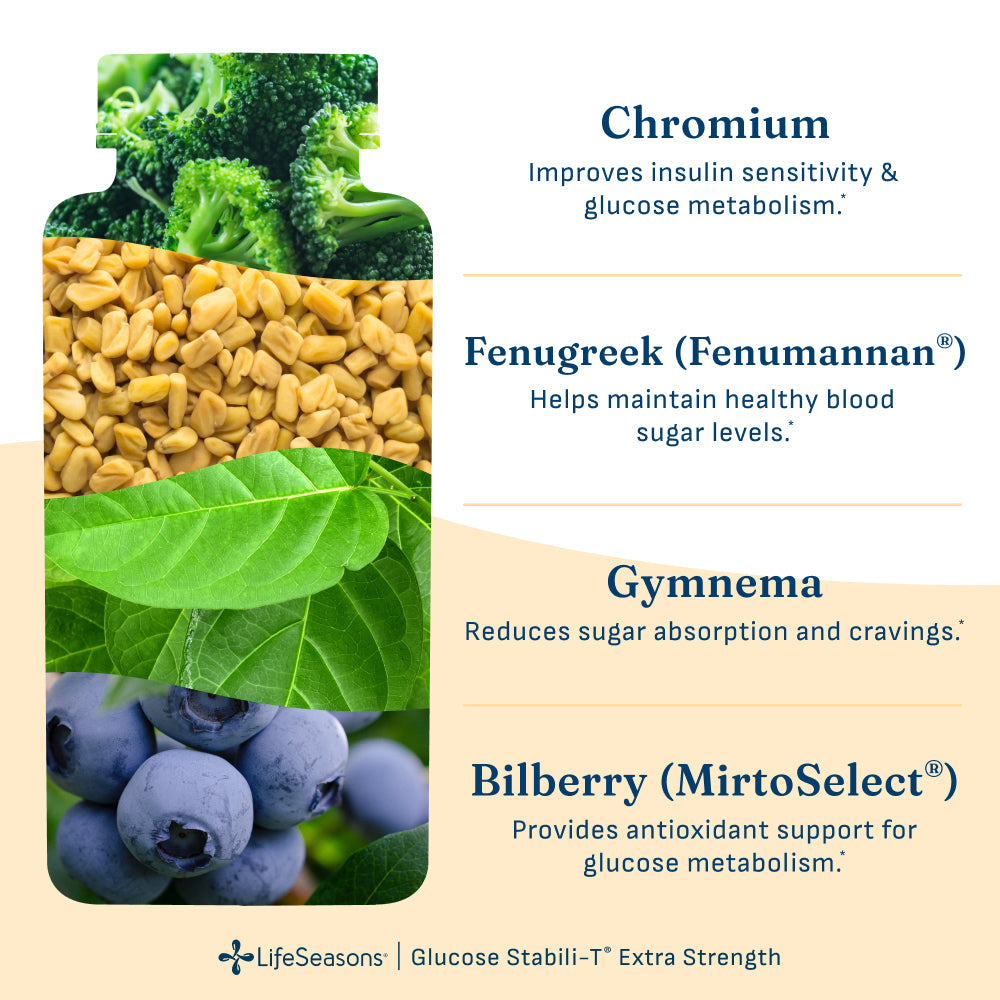 Chromium

Improves insulin sensitivity & glucose metabolism.*

Fenugreek (Fenumannan®)

Helps maintain healthy blood sugar levels.*

Gymnema

Reduces sugar absorption and cravings.*

Bilberry (MirtoSelect®)

Provides antioxidant support for glucose metabolism.*

LifeSeasons® | Glucose Stabili-T® Extra Strength